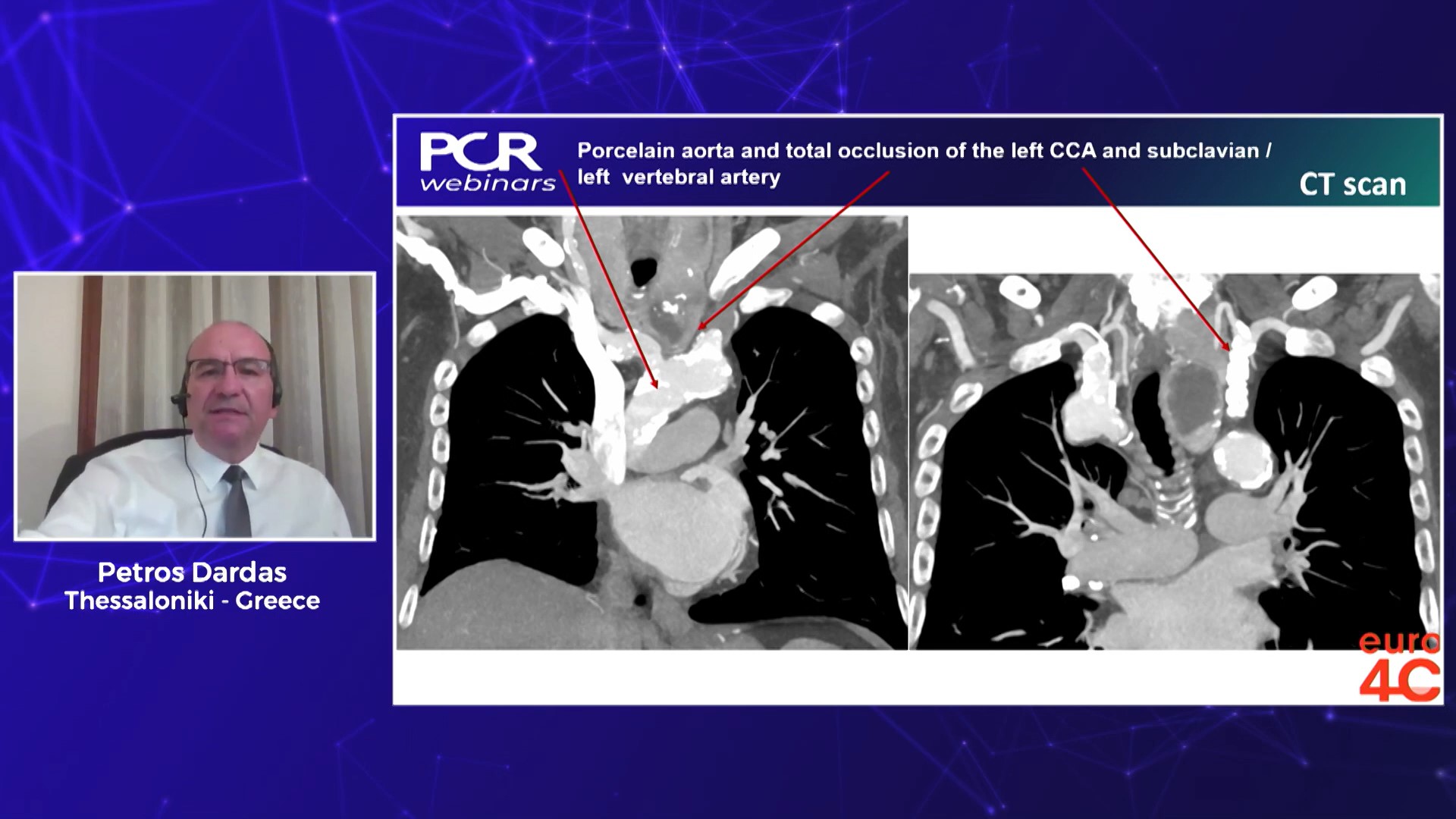 PCR webinars

Porcelain aorta and total occlusion of the left CCA and subclavian / left vertebral artery

CT scan

Petros Dardas
Thessaloniki - Greece

euro 4C